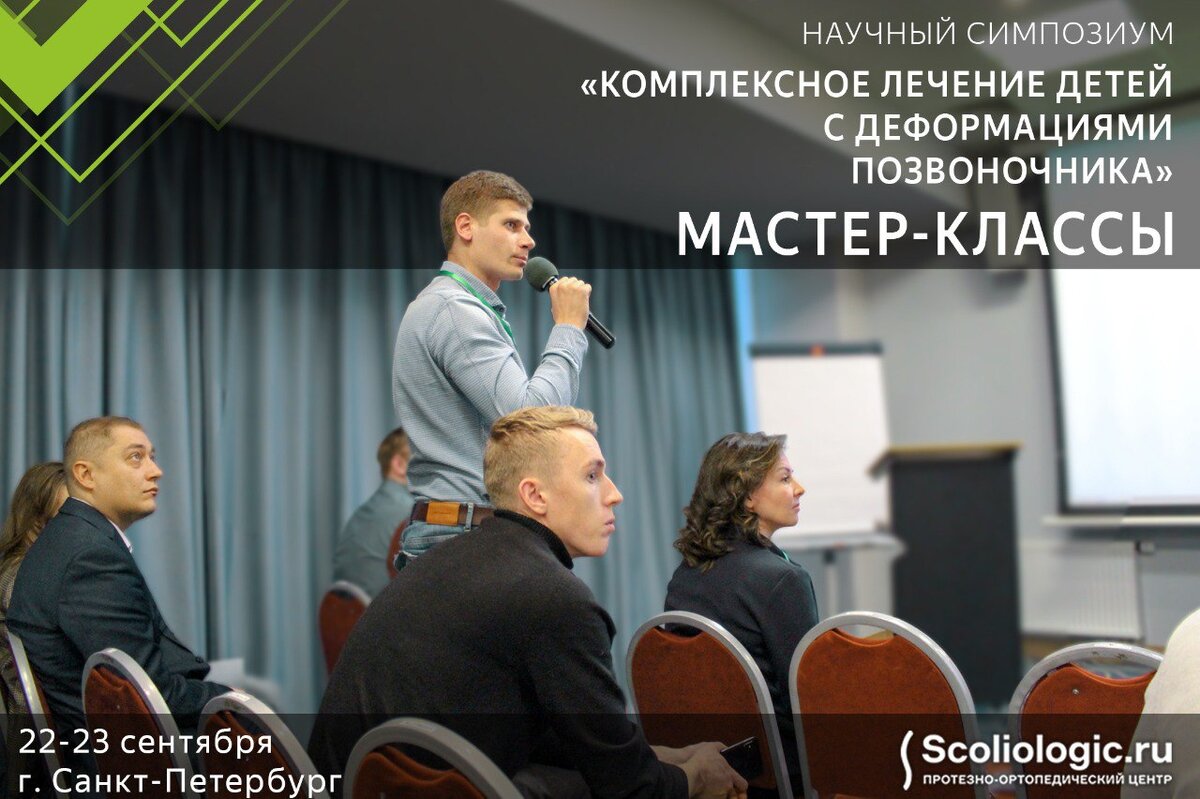 НАУЧНЫЙ СИМПОЗИУМ
«КОМПЛЕКСНОЕ ЛЕЧЕНИЕ ДЕТЕЙ С ДЕФОРМАЦИЯМИ ПОЗВОНОЧНИКА»
МАСТЕР-КЛАССЫ

22-23 сентября
г. Санкт-Петербург

Scoliologic.ru
ПРОТЕЗНО-ОРТОПЕДИЧЕСКИЙ ЦЕНТР